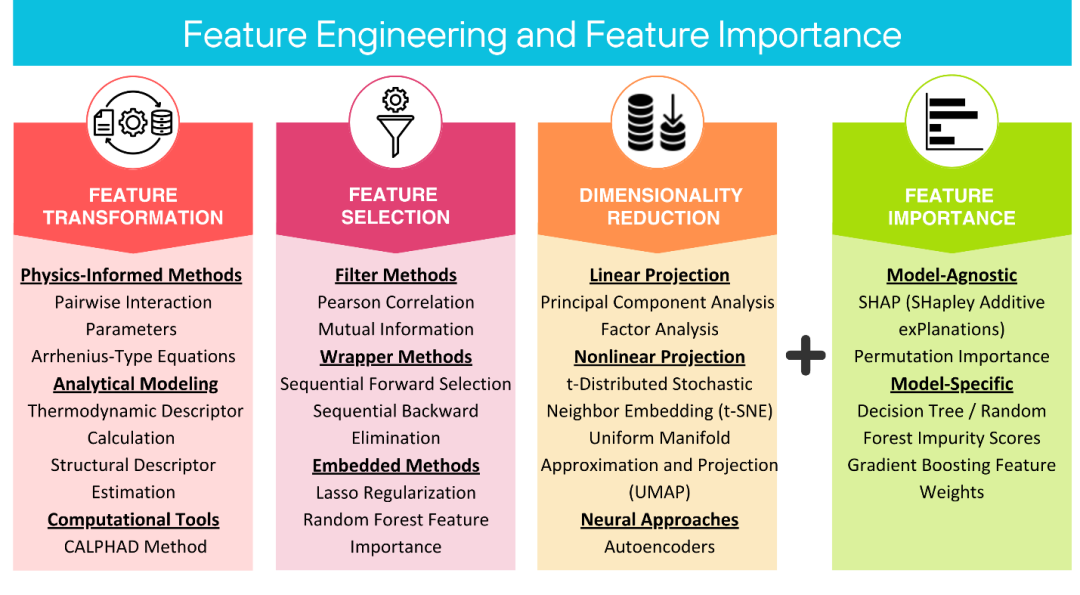 Feature Engineering and Feature Importance

FEATURE TRANSFORMATION

Physics-Informed Methods
Pairwise Interaction Parameters
Arrhenius-Type Equations
Analytical Modeling
Thermodynamic Descriptor Calculation
Structural Descriptor Estimation
Computational Tools
CALPHAD Method

FEATURE SELECTION

Filter Methods
Pearson Correlation
Mutual Information
Wrapper Methods
Sequential Forward Selection
Sequential Backward Elimination
Embedded Methods
Lasso Regularization
Random Forest Feature Importance

DIMENSIONALITY REDUCTION

Linear Projection
Principal Component Analysis
Factor Analysis
Nonlinear Projection
t-Distributed Stochastic Neighbor Embedding (t-SNE)
Uniform Manifold Approximation and Projection (UMAP)
Neural Approaches
Autoencoders

+

FEATURE IMPORTANCE

Model-Agnostic
SHAP (SHapley Additive exPlanations)
Permutation Importance
Model-Specific
Decision Tree / Random Forest Impurity Scores
Gradient Boosting Feature Weights